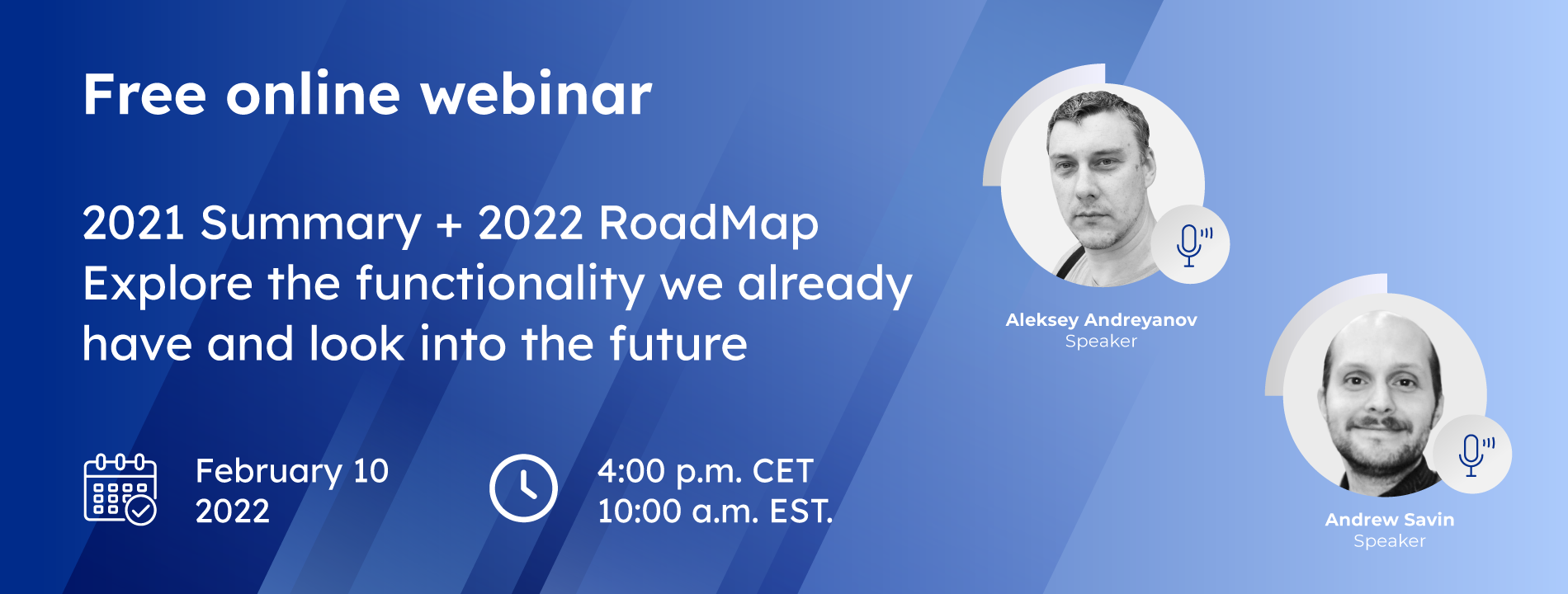 Free online webinar

2021 Summary + 2022 RoadMap
Explore the functionality we already have and look into the future

February 10
2022

4:00 p.m. CET
10:00 a.m. EST.

Aleksey Andreyanov
Speaker

Andrew Savin
Speaker